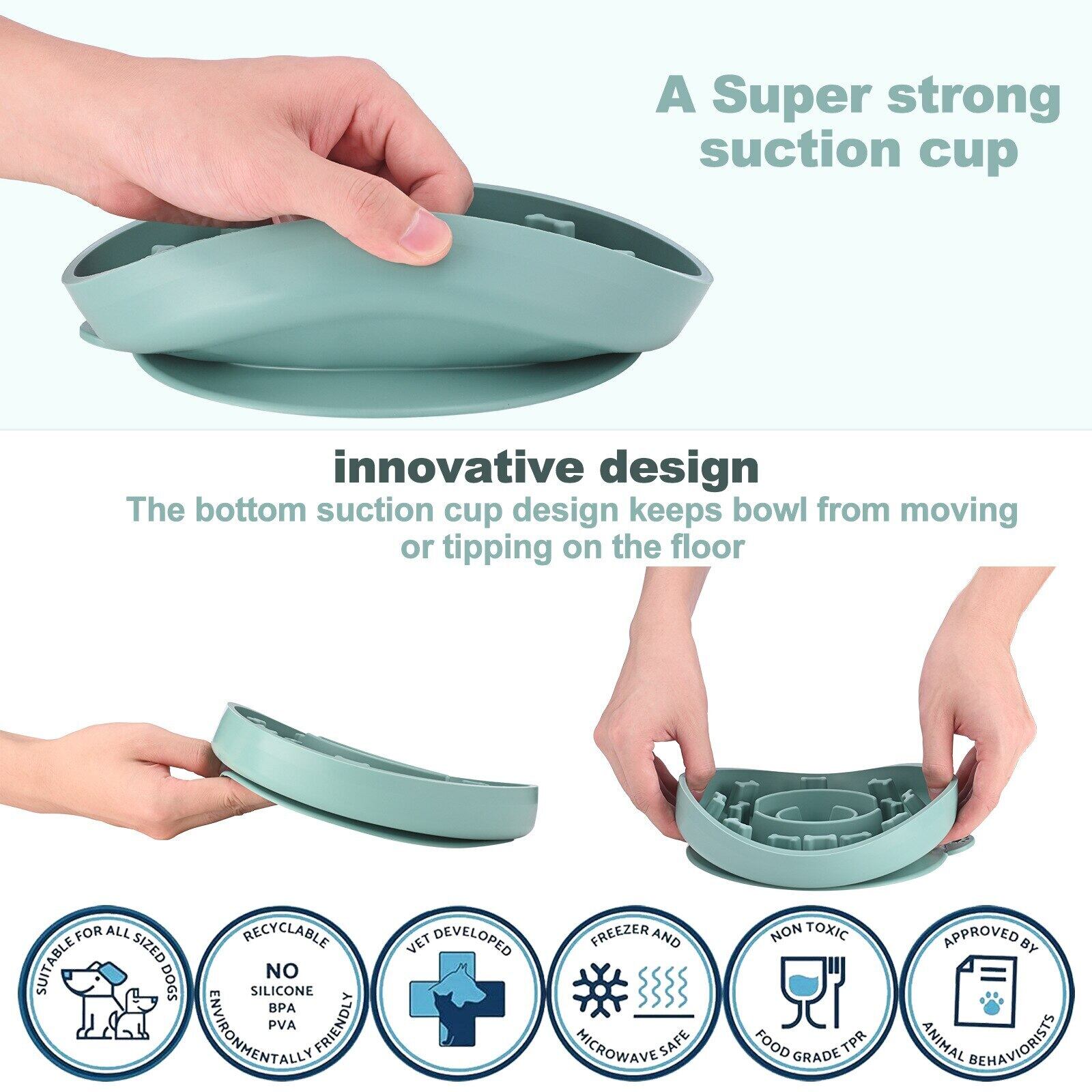 A Super strong suction cup

innovative design
The bottom suction cup design keeps bowl from moving or tipping on the floor

SUITABLE FOR ALL SIZED DOGS

RECYCLABLE
NO
SILICONE
BPA
PVA
ENVIRONMENTALLY FRIENDLY

VET DEVELOPED

FREEZER AND
MICROWAVE SAFE

NON TOXIC
FOOD GRADE TPR

APPROVED BY
ANIMAL BEHAVIORISTS